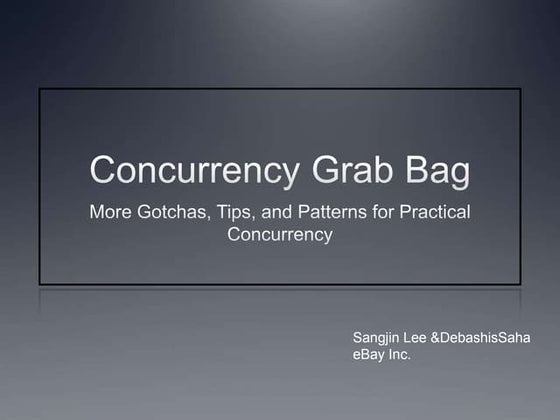 Concurrency Grab Bag

More Gotchas, Tips, and Patterns for Practical Concurrency

Sangjin Lee &DebashisSaha
eBay Inc.